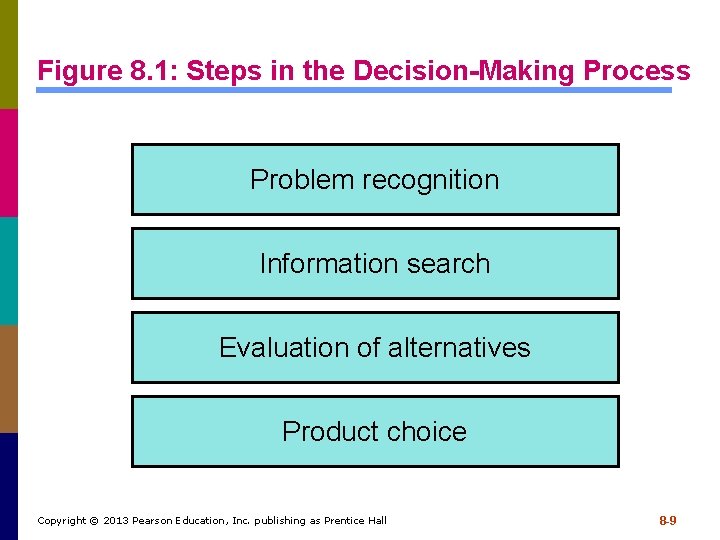 Figure 8.1: Steps in the Decision-Making Process

Problem recognition

Information search

Evaluation of alternatives

Product choice

Copyright © 2013 Pearson Education, Inc. publishing as Prentice Hall

8-9